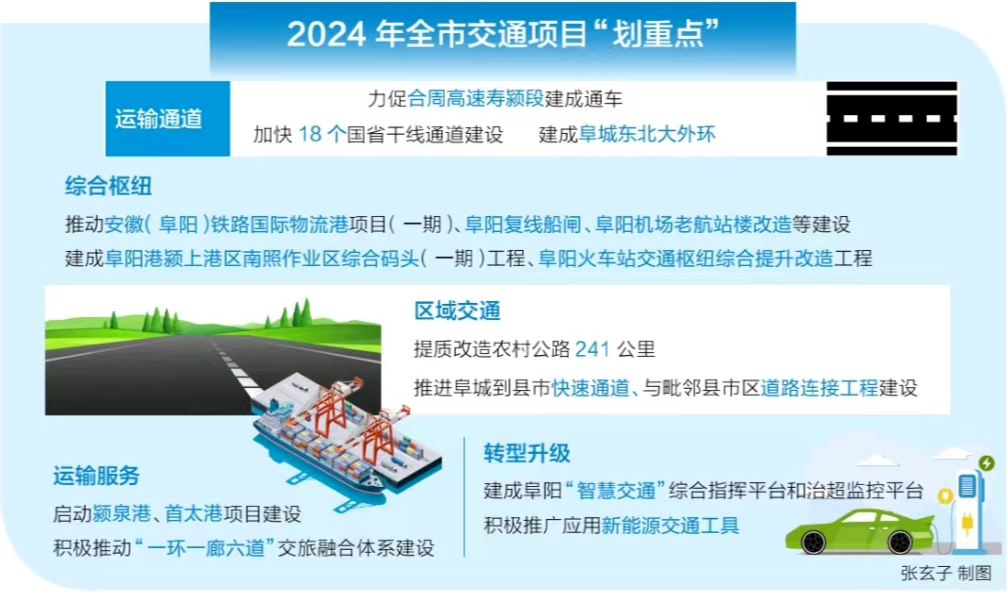 2024 年全市交通项目“划重点”

运输通道

力促合周高速寿颍段建成通车

加快 18 个国省干线通道建设　建成阜城东北大外环

综合枢纽

推动安徽（阜阳）铁路国际物流港项目（一期）、阜阳复线船闸、阜阳机场老航站楼改造等建设

建成阜阳港颍上港区南照作业区综合码头（一期）工程、阜阳火车站交通枢纽综合提升改造工程

区域交通

提质改造农村公路 241 公里

推进阜城到县市快速通道、与毗邻县市区道路连接工程建设

运输服务

启动颍泉港、首太港项目建设

积极推动“一环一廊六道”交旅融合体系建设

转型升级

建成阜阳“智慧交通”综合指挥平台和治超监控平台

积极推广应用新能源交通工具

张玄子 制图